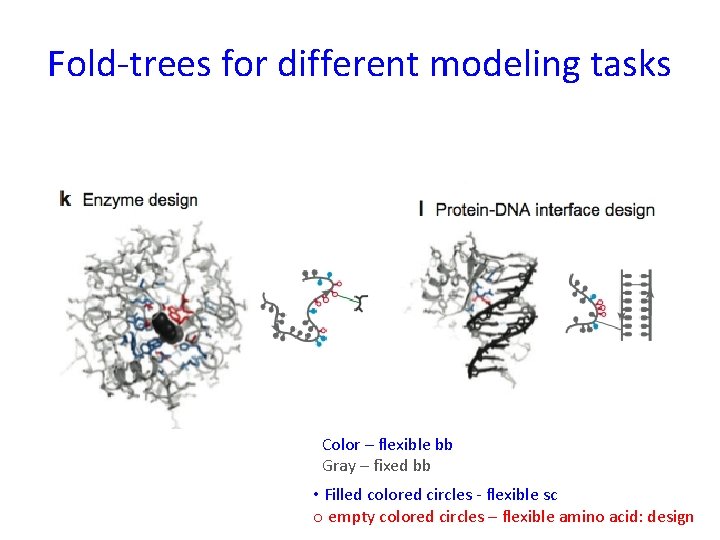 Fold-trees for different modeling tasks

k Enzyme design

l Protein-DNA interface design

Color – flexible bb
Gray – fixed bb

• Filled colored circles - flexible sc
o empty colored circles – flexible amino acid: design